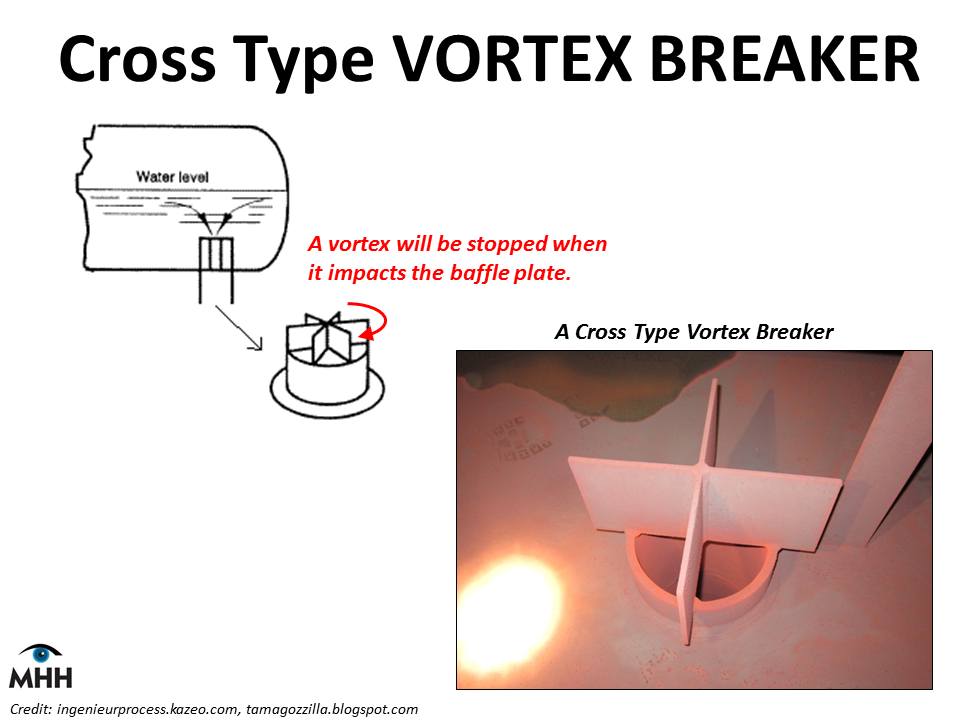 Cross Type VORTEX BREAKER

Water level

A vortex will be stopped when it impacts the baffle plate.

A Cross Type Vortex Breaker

MHH

Credit: ingenieurprocess.kazeo.com, tamagozzilla.blogspot.com